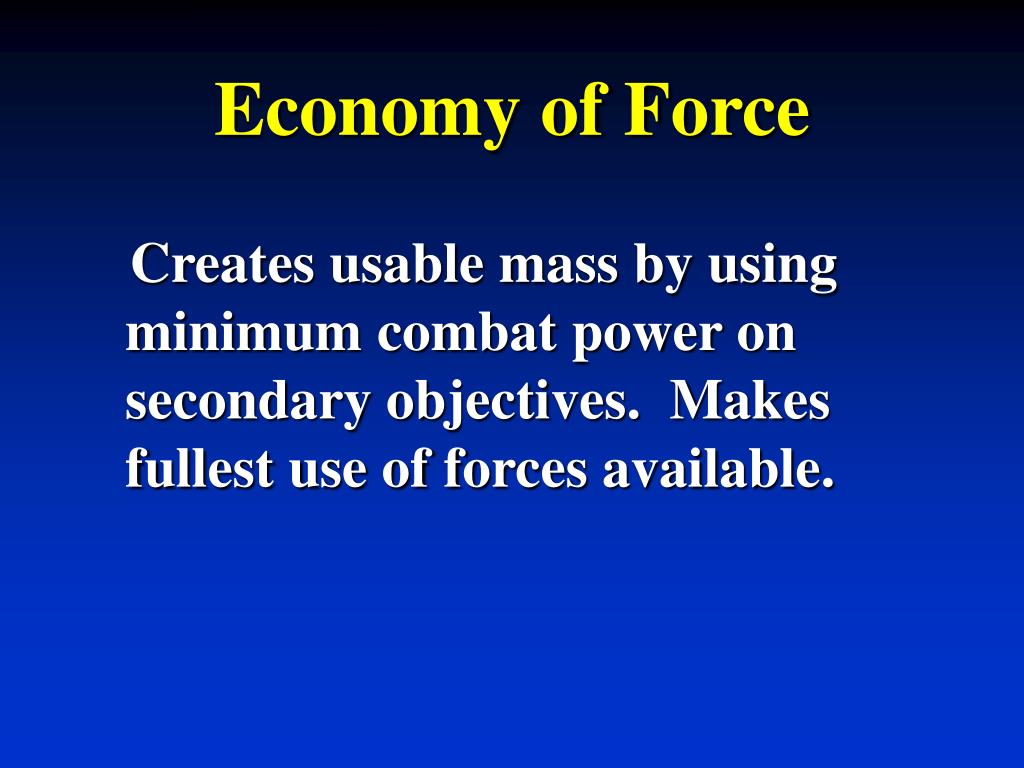 Economy of Force

Creates usable mass by using minimum combat power on secondary objectives. Makes fullest use of forces available.